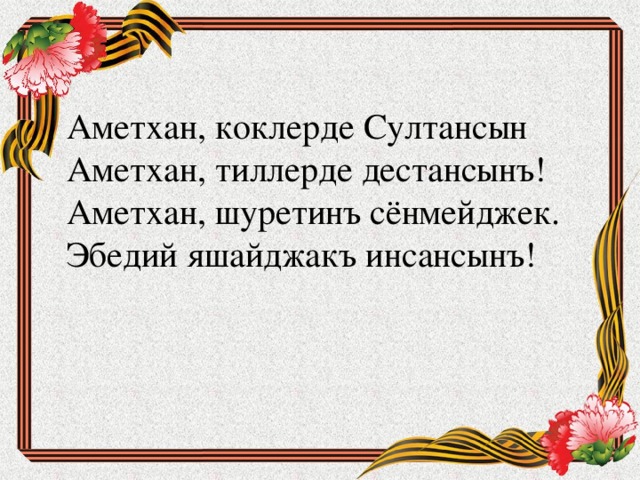 Аметхан, коклерде Султансын
Аметхан, тиллерде дестансынъ!
Аметхан, шуретинъ сёнмейджек.
Эбедий яшайджакъ инсансынъ!